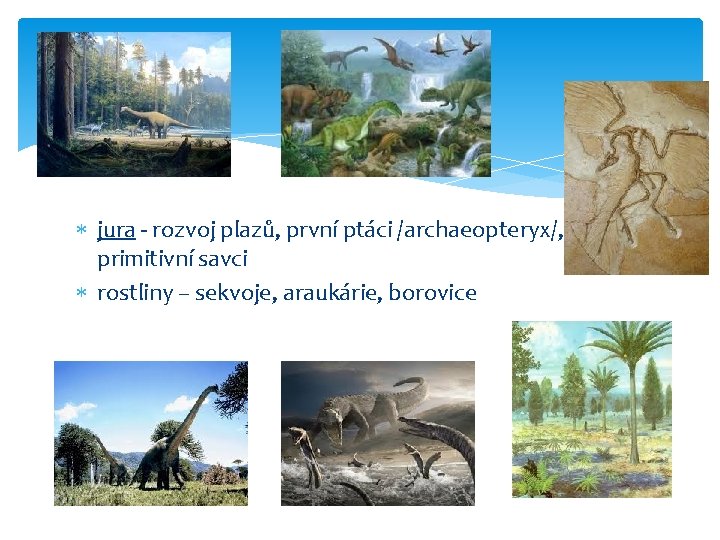 * jura - rozvoj plazů, první ptáci /archaeopteryx/, primitivní savci
* rostliny – sekvoje, araukárie, borovice